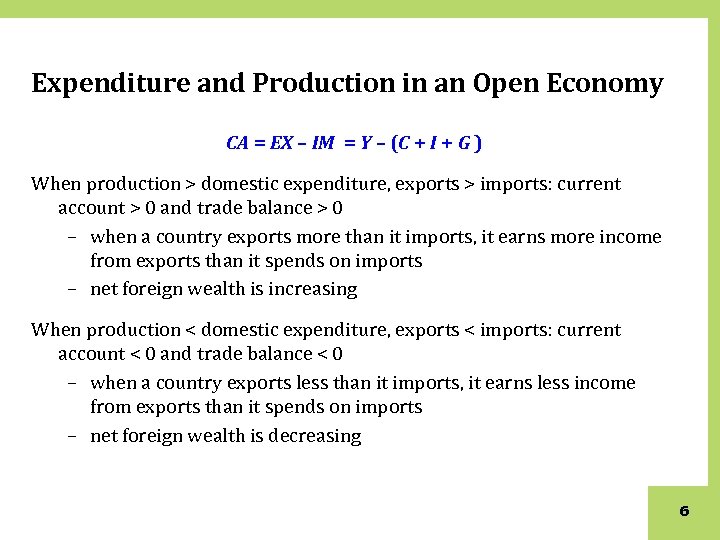 Expenditure and Production in an Open Economy

$CA = EX - IM = Y - (C + I + G)$

When production > domestic expenditure, exports > imports: current account > 0 and trade balance > 0

– when a country exports more than it imports, it earns more income from exports than it spends on imports

– net foreign wealth is increasing

When production < domestic expenditure, exports < imports: current account < 0 and trade balance < 0

– when a country exports less than it imports, it earns less income from exports than it spends on imports

– net foreign wealth is decreasing

6